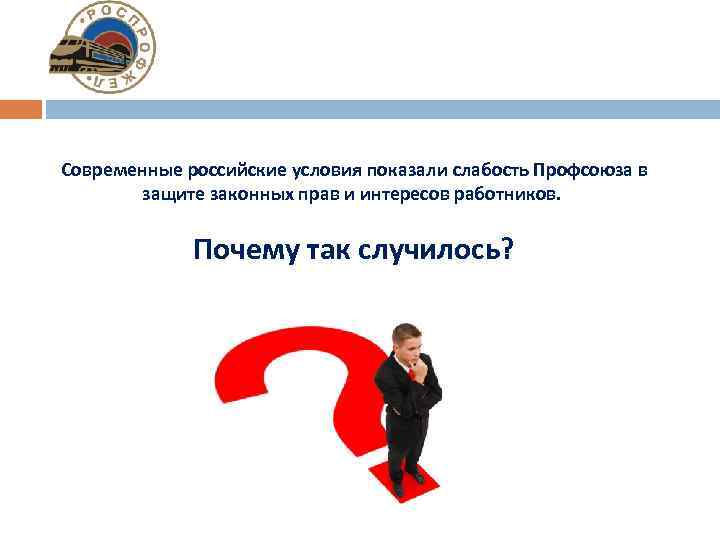 РОСПРОФЖЕЛ

Современные российские условия показали слабость Профсоюза в защите законных прав и интересов работников.

Почему так случилось?